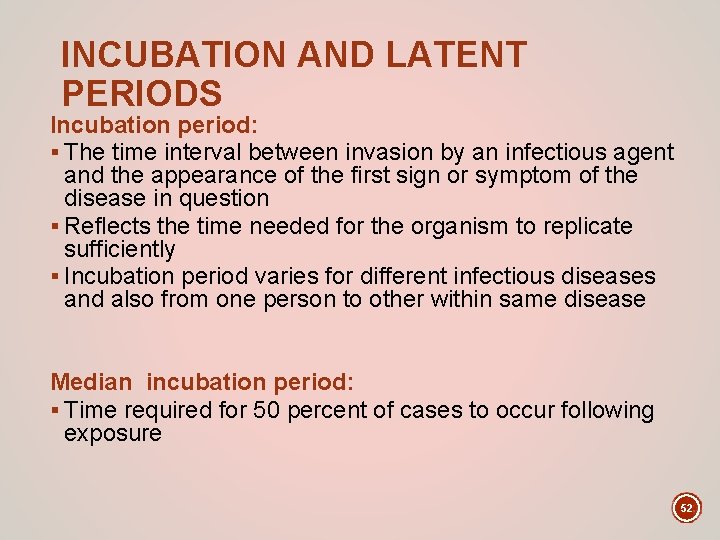 INCUBATION AND LATENT PERIODS

Incubation period:

▪ The time interval between invasion by an infectious agent and the appearance of the first sign or symptom of the disease in question
▪ Reflects the time needed for the organism to replicate sufficiently
▪ Incubation period varies for different infectious diseases and also from one person to other within same disease

Median incubation period:

▪ Time required for 50 percent of cases to occur following exposure

52